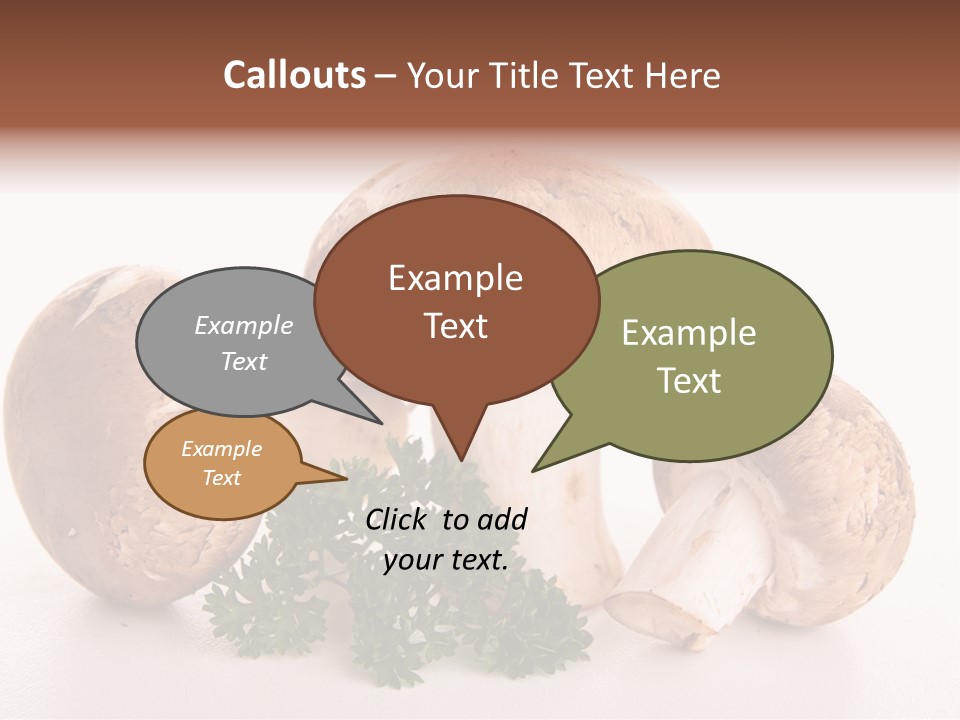 Callouts – Your Title Text Here

Example Text

Example Text

Example Text

Example Text

Click to add your text.